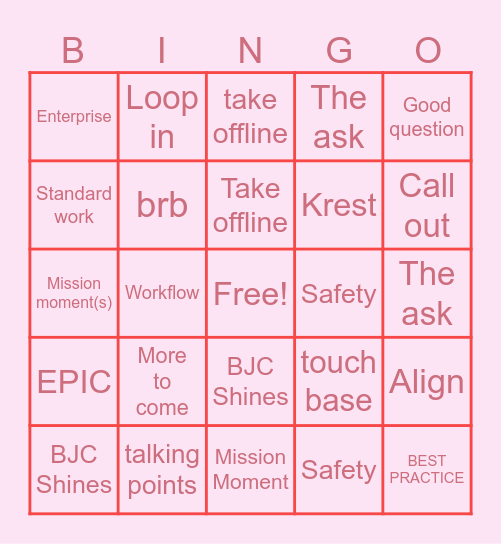 | B | I | N | G | O |
|---|---|---|---|---|
| Enterprise | Loop in | take offline | The ask | Good question |
| Standard work | brb | Take offline | Krest | Call out |
| Mission moment(s) | Workflow | Free! | Safety | The ask |
| EPIC | More to come | BJC Shines | touch base | Align |
| BJC Shines | talking points | Mission Moment | Safety | BEST PRACTICE |